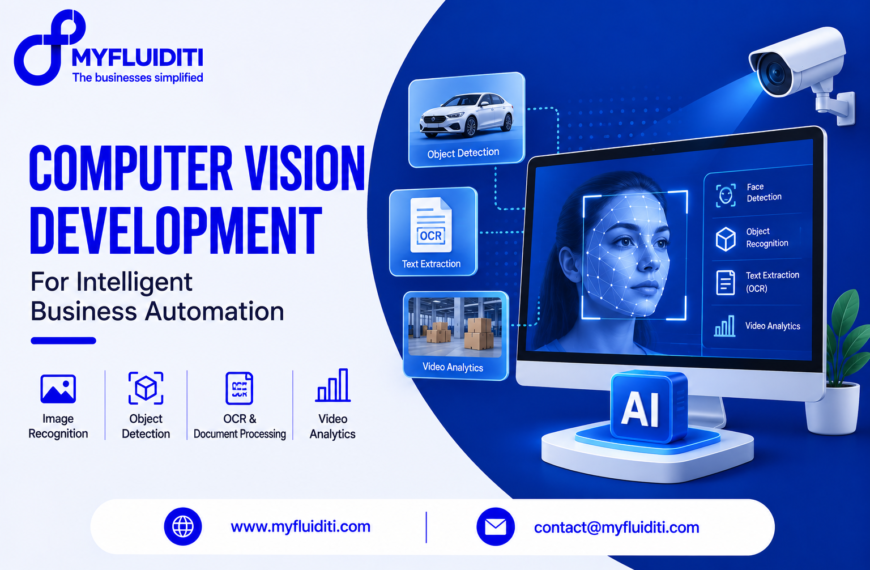 MYFLUIDITI
The businesses simplified

COMPUTER VISION DEVELOPMENT
For Intelligent Business Automation

Image Recognition
Object Detection
OCR & Document Processing
Video Analytics

Object Detection
OCR
Text Extraction
Video Analytics

Face Detection
Object Recognition
Text Extraction (OCR)
Video Analytics

AI

www.myfluiditi.com
contact@myfluiditi.com